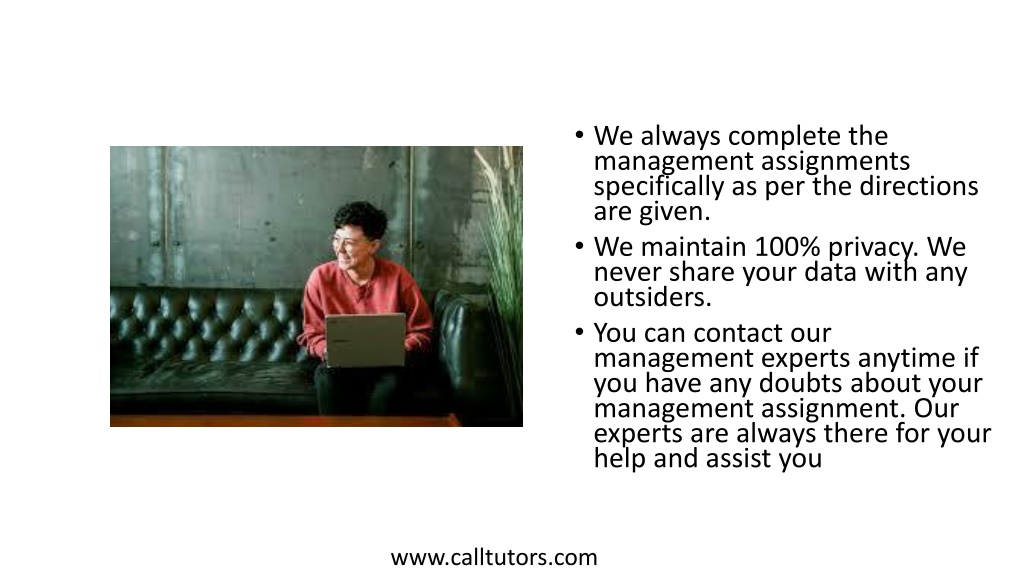 • We always complete the management assignments specifically as per the directions are given.

• We maintain 100% privacy. We never share your data with any outsiders.

• You can contact our management experts anytime if you have any doubts about your management assignment. Our experts are always there for your help and assist you

www.calltutors.com